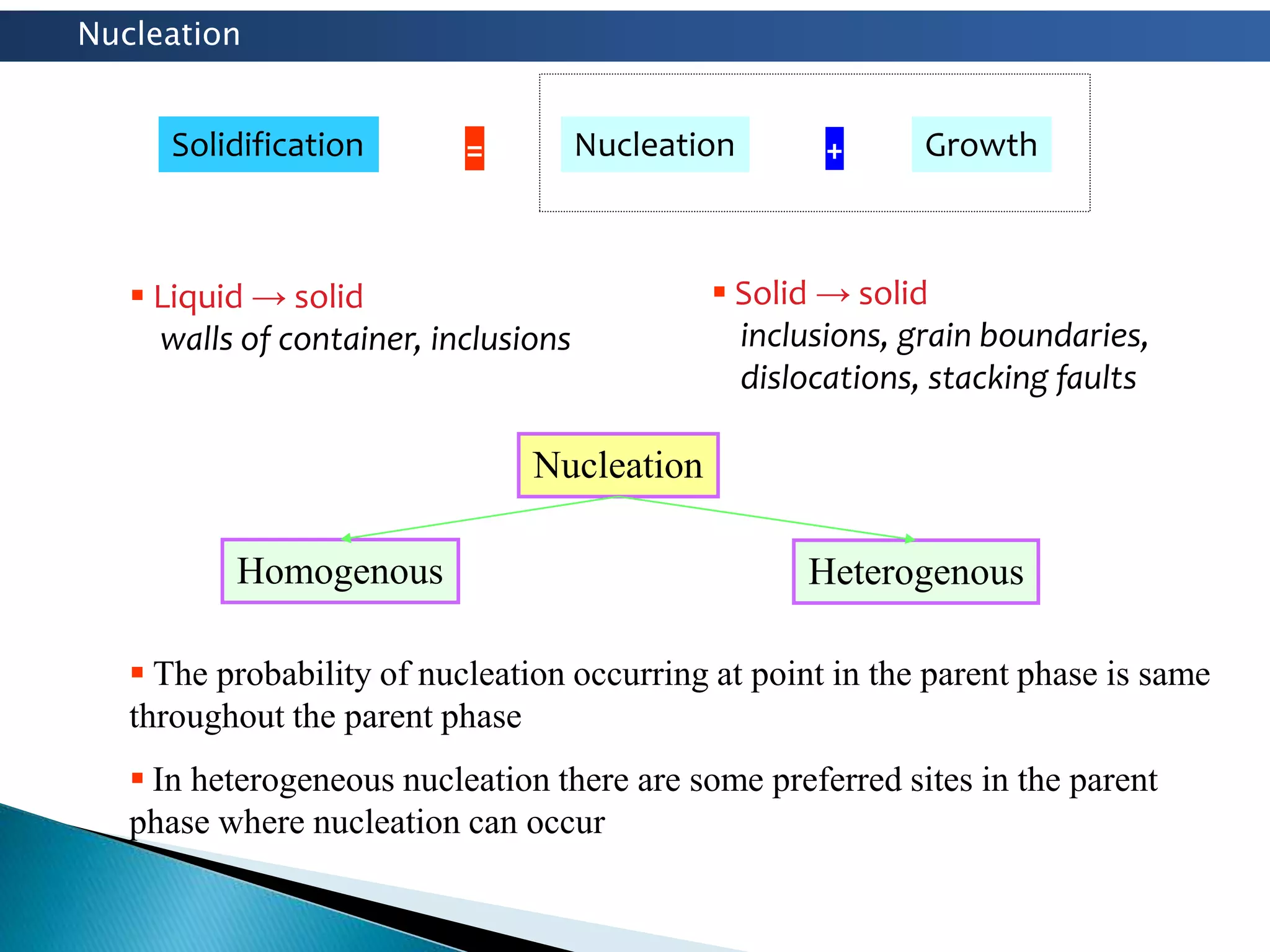 Nucleation

Solidification = Nucleation + Growth

▪ Liquid → solid
walls of container, inclusions

▪ Solid → solid
inclusions, grain boundaries, dislocations, stacking faults

Nucleation

Homogenous

Heterogenous

▪ The probability of nucleation occurring at point in the parent phase is same throughout the parent phase

▪ In heterogeneous nucleation there are some preferred sites in the parent phase where nucleation can occur